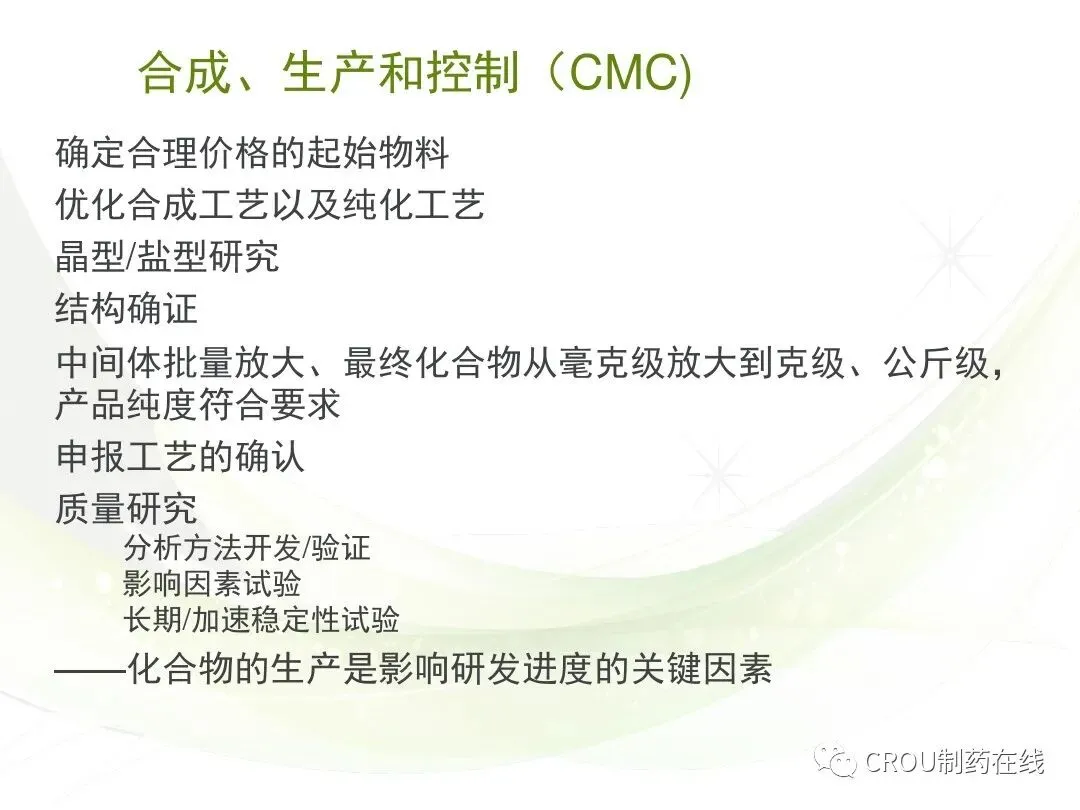 合成、生产和控制（CMC)

确定合理价格的起始物料

优化合成工艺以及纯化工艺

晶型/盐型研究

结构确证

中间体批量放大、最终化合物从毫克级放大到克级、公斤级，产品纯度符合要求

申报工艺的确认

质量研究

分析方法开发/验证

影响因素试验

长期/加速稳定性试验

——化合物的生产是影响研发进度的关键因素

CROU制药在线